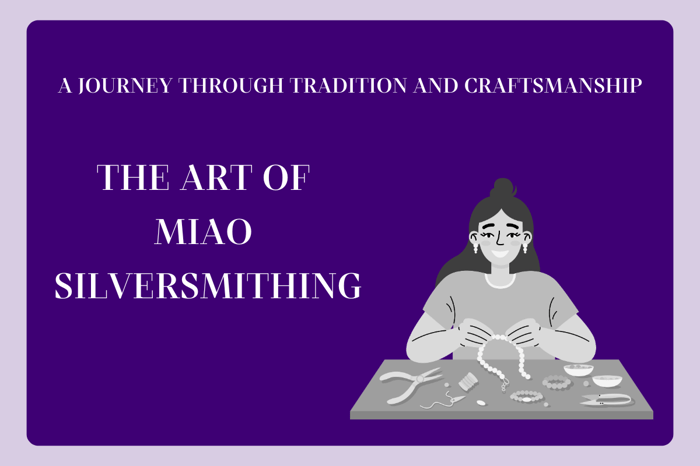 A JOURNEY THROUGH TRADITION AND CRAFTSMANSHIP

THE ART OF MIAO SILVERSMITHING